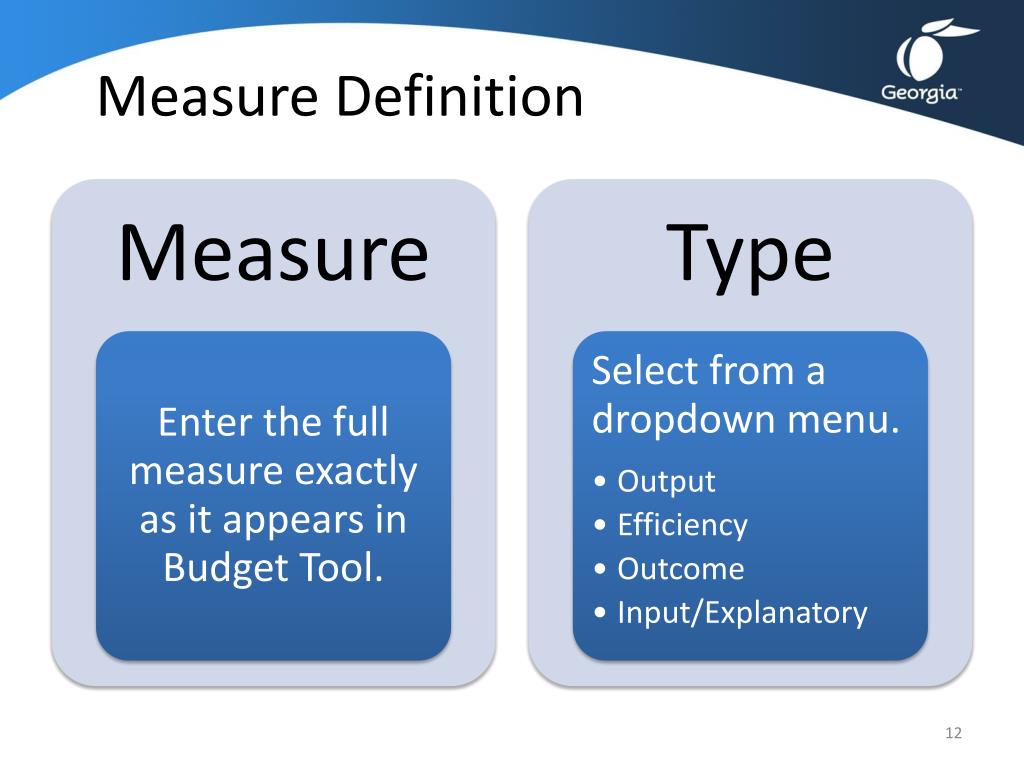 Measure Definition

Georgia™

Measure

Enter the full measure exactly as it appears in Budget Tool.

Type

Select from a dropdown menu.

• Output
• Efficiency
• Outcome
• Input/Explanatory

12